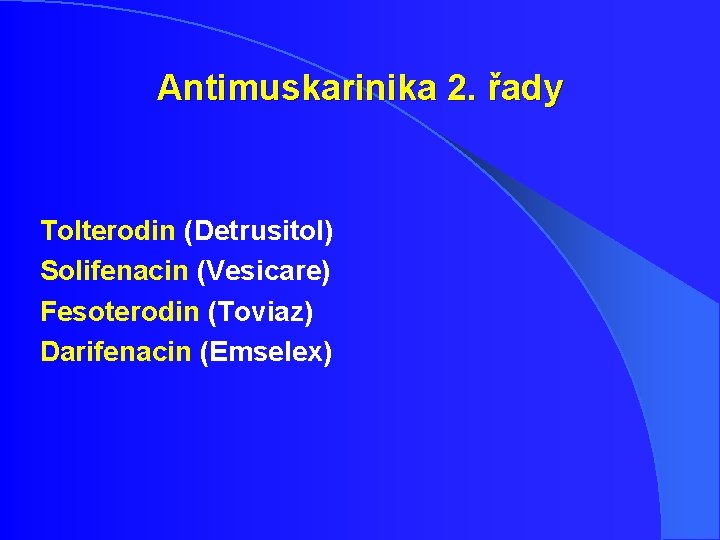 Antimuskarinika 2. řady

Tolterodin (Detrusitol)
Solifenacin (Vesicare)
Fesoterodin (Toviaz)
Darifenacin (Emselex)